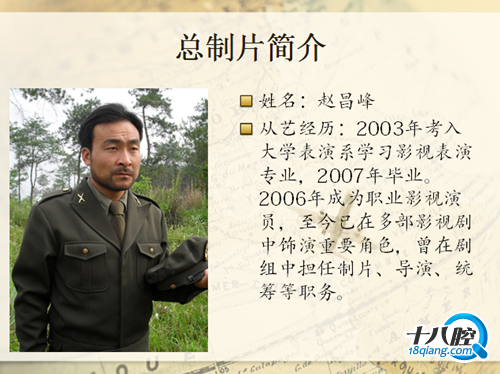 总制片简介

姓名：赵昌峰

从艺经历：2003年考入大学表演系学习影视表演专业，2007年毕业。2006年成为职业影视演员，至今已在多部影视剧中饰演重要角色，曾在剧组中担任制片、导演、统筹等职务。

十八腔
18qiang.com